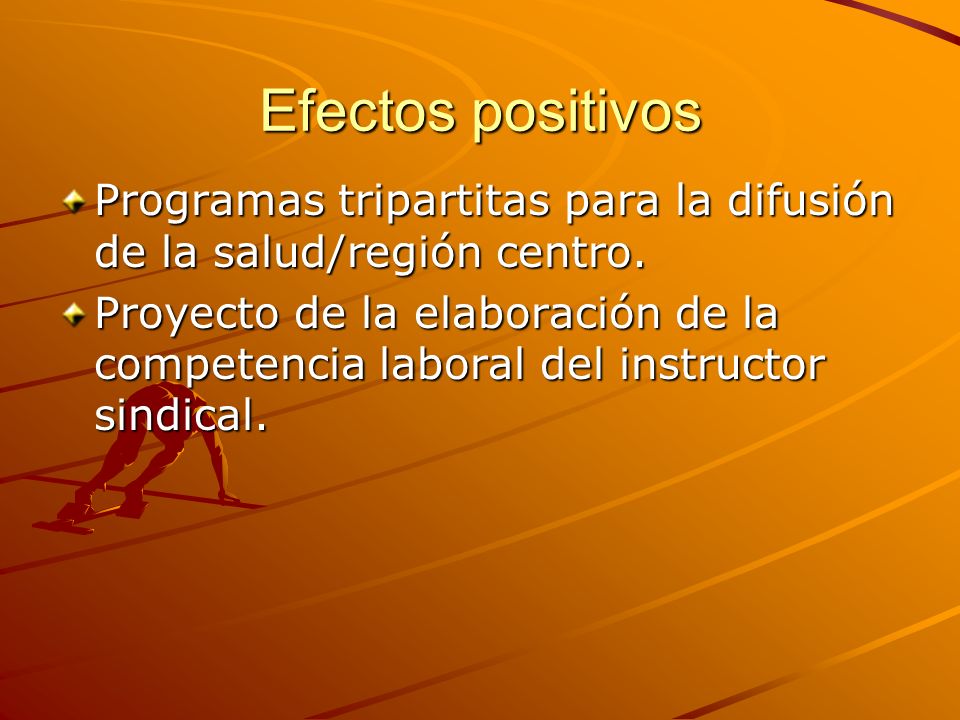 Efectos positivos

Programas tripartitas para la difusión de la salud/región centro.

Proyecto de la elaboración de la competencia laboral del instructor sindical.